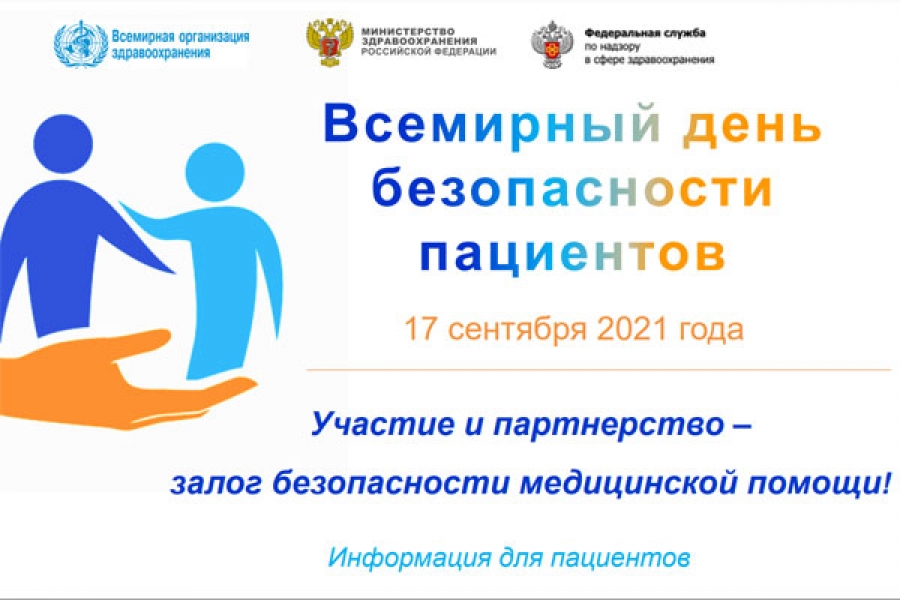 Всемирная организация здравоохранения

МИНИСТЕРСТВО ЗДРАВООХРАНЕНИЯ РОССИЙСКОЙ ФЕДЕРАЦИИ

Федеральная служба по надзору в сфере здравоохранения

Всемирный день безопасности пациентов

17 сентября 2021 года

Участие и партнерство – залог безопасности медицинской помощи!

Информация для пациентов